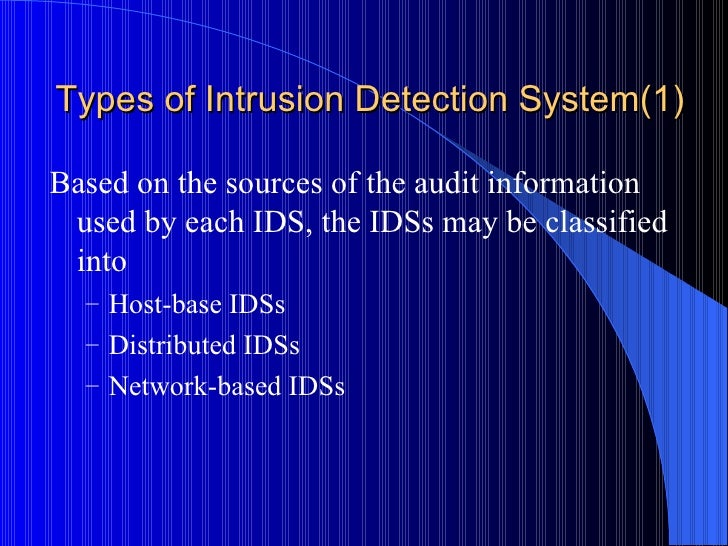 Types of Intrusion Detection System(1)

Based on the sources of the audit information used by each IDS, the IDSs may be classified into

– Host-base IDSs
– Distributed IDSs
– Network-based IDSs